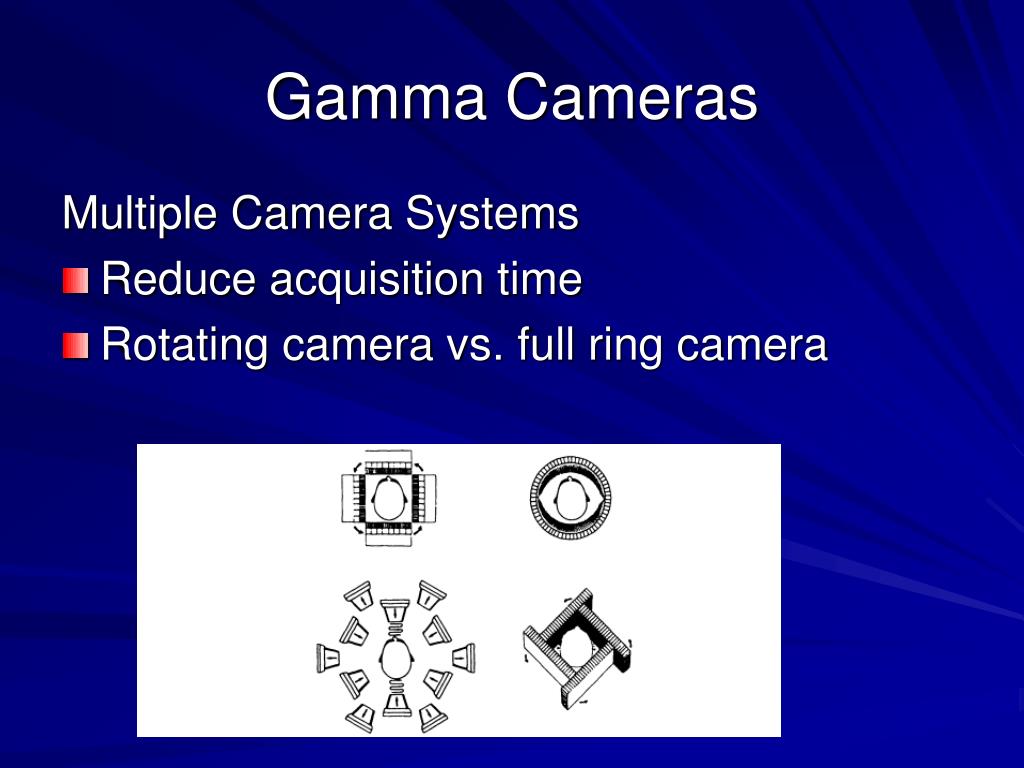 Gamma Cameras

Multiple Camera Systems

Reduce acquisition time

Rotating camera vs. full ring camera